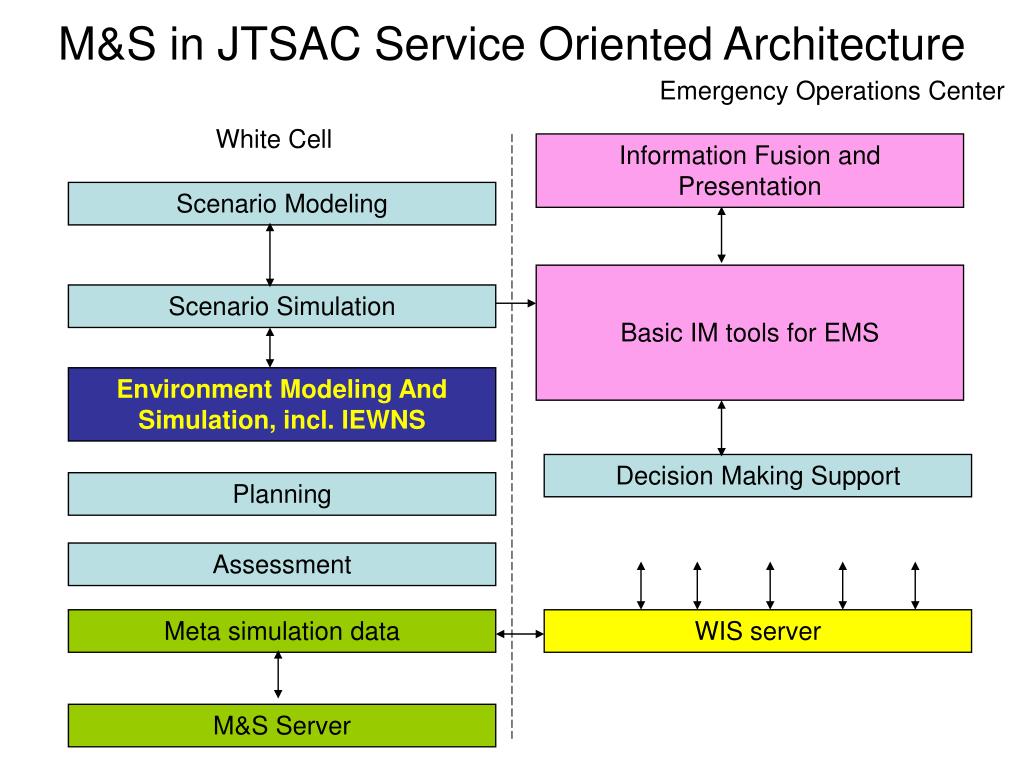 M&S in JTSAC Service Oriented Architecture

Emergency Operations Center

White Cell

Scenario Modeling

Scenario Simulation

Environment Modeling And Simulation, incl. IEWNS

Planning

Assessment

Meta simulation data

M&S Server

Information Fusion and Presentation

Basic IM tools for EMS

Decision Making Support

WIS server